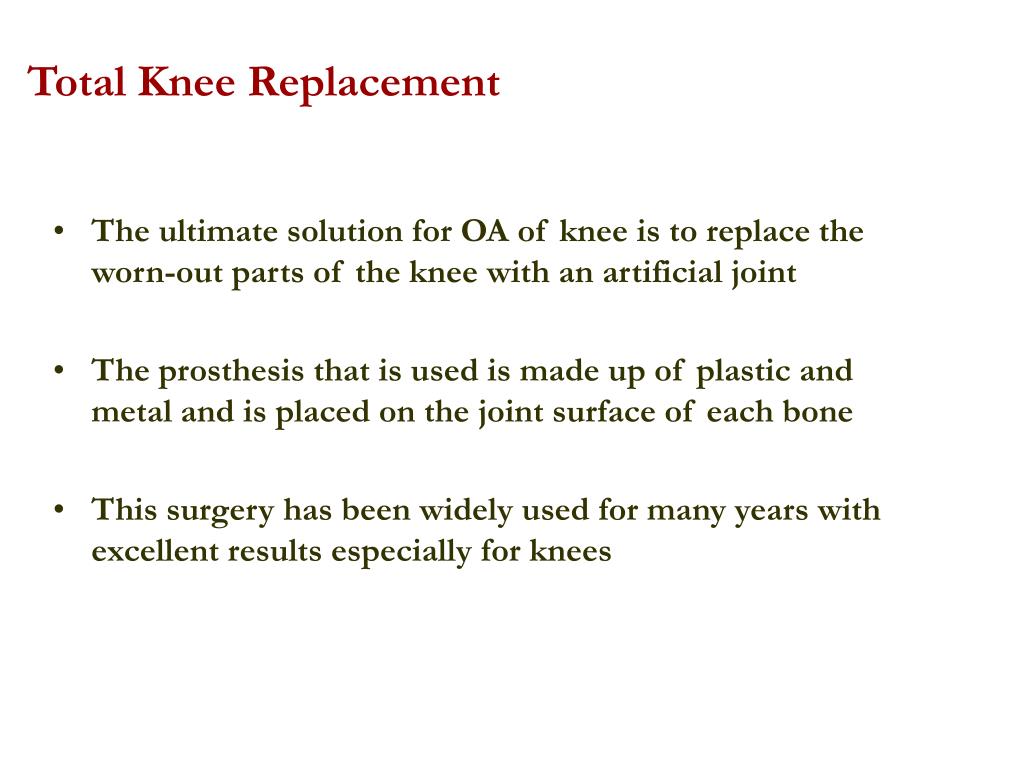 Total Knee Replacement

• The ultimate solution for OA of knee is to replace the worn-out parts of the knee with an artificial joint

• The prosthesis that is used is made up of plastic and metal and is placed on the joint surface of each bone

• This surgery has been widely used for many years with excellent results especially for knees